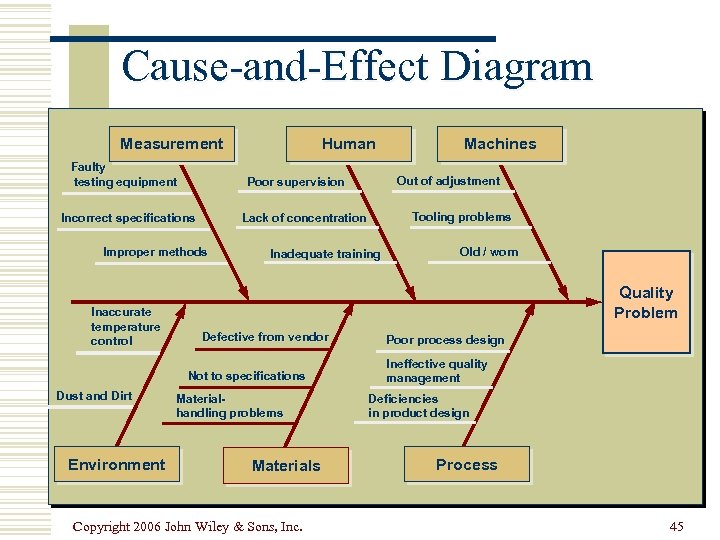 Cause-and-Effect Diagram

Measurement

Faulty testing equipment

Incorrect specifications

Improper methods

Human

Poor supervision

Lack of concentration

Inadequate training

Machines

Out of adjustment

Tooling problems

Old / worn

Quality Problem

Inaccurate temperature control

Dust and Dirt

Environment

Defective from vendor

Not to specifications

Material-handling problems

Materials

Poor process design

Ineffective quality management

Deficiencies in product design

Process

Copyright 2006 John Wiley & Sons, Inc.

45